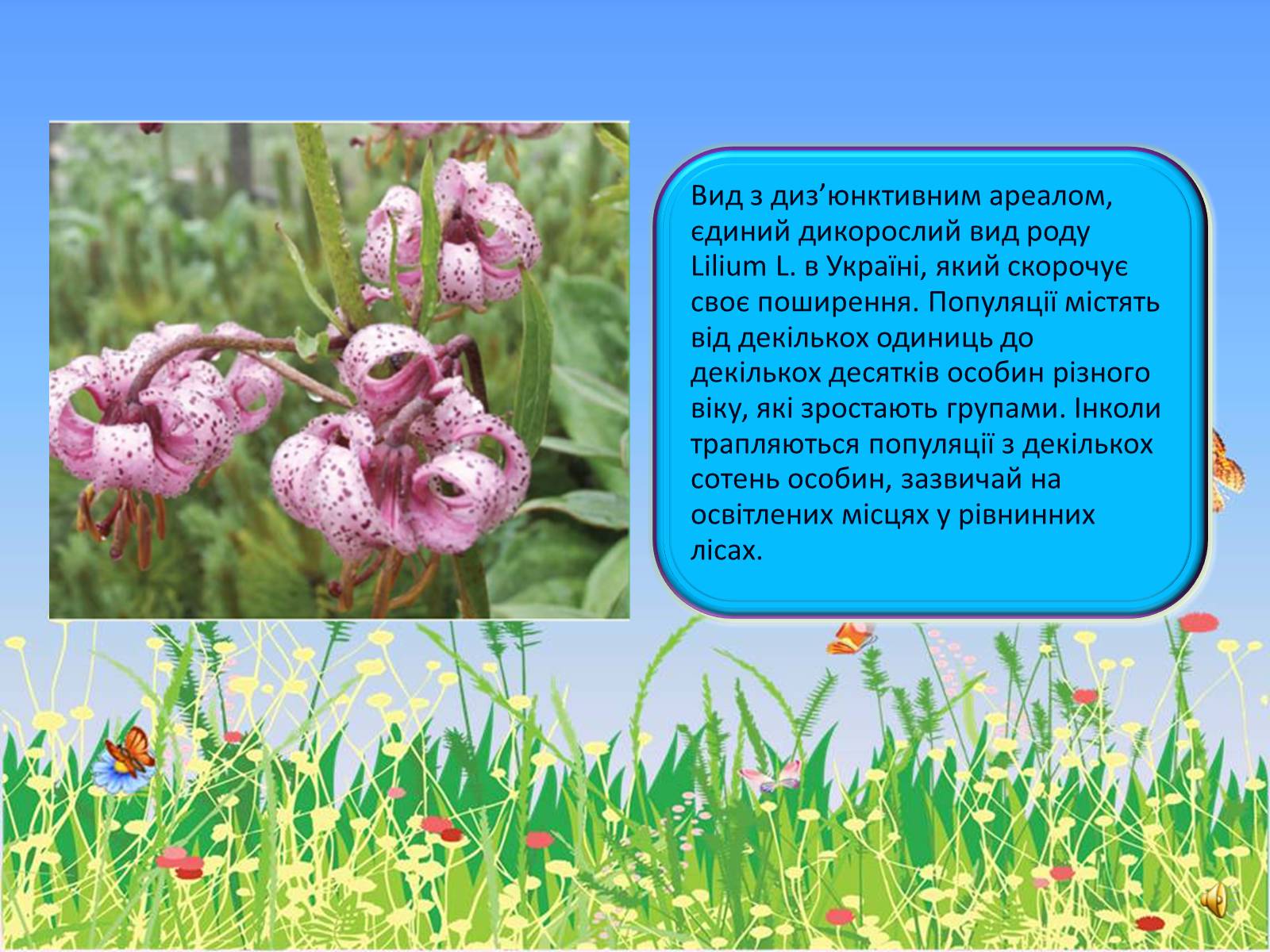 Вид з диз’юнктивним ареалом, єдиний дикорослий вид роду Lilium L. в Україні, який скорочує своє поширення. Популяції містять від декількох одиниць до декількох десятків особин різного віку, які зростають групами. Інколи трапляються популяції з декількох сотень особин, зазвичай на освітлених місцях у рівнинних лісах.